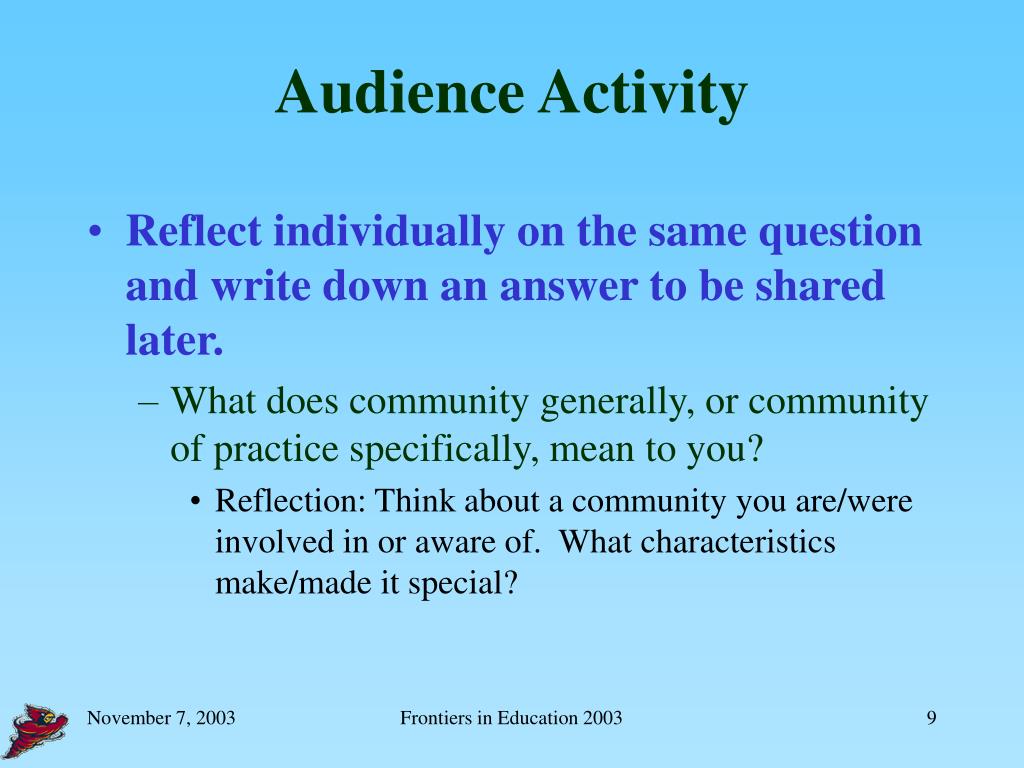 Audience Activity

• Reflect individually on the same question and write down an answer to be shared later.

– What does community generally, or community of practice specifically, mean to you?

• Reflection: Think about a community you are/were involved in or aware of. What characteristics make/made it special?

November 7, 2003

Frontiers in Education 2003

9